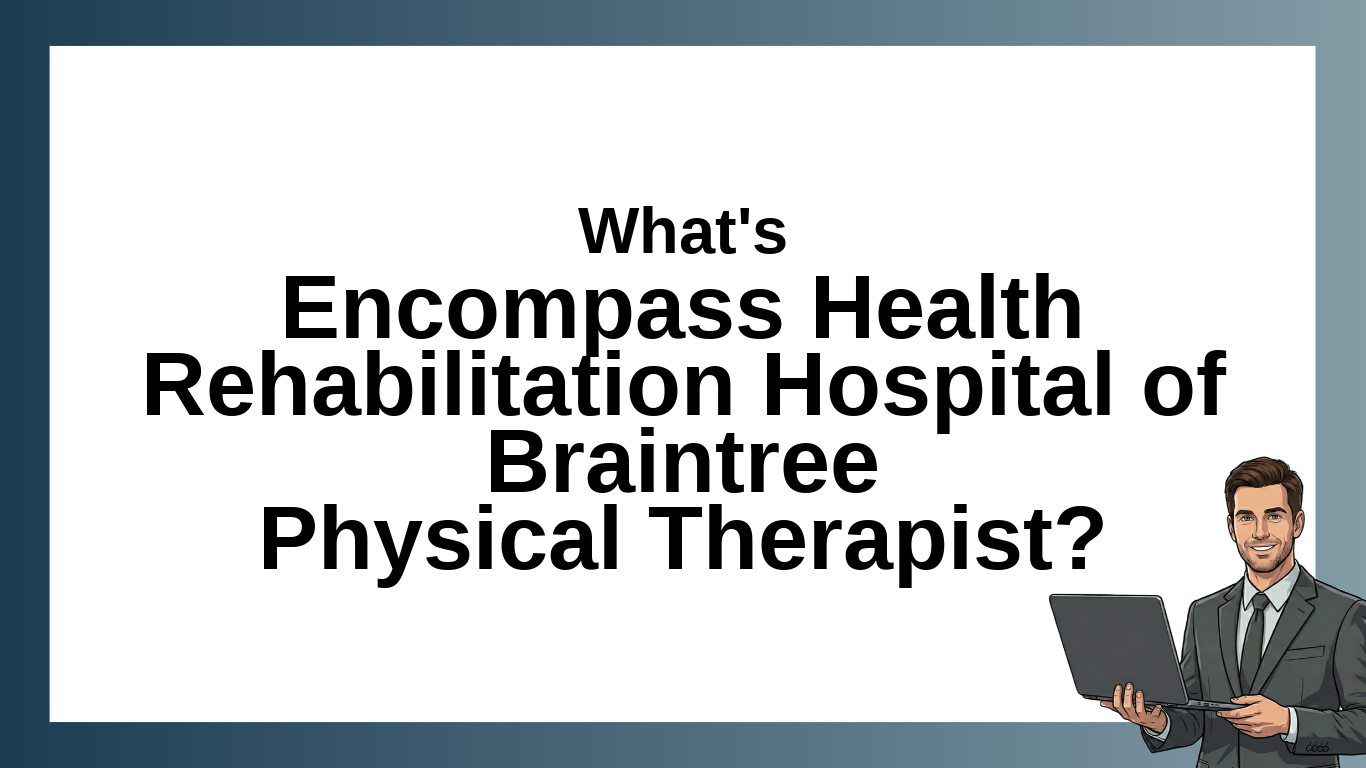 What's
Encompass Health Rehabilitation Hospital of Braintree
Physical Therapist?